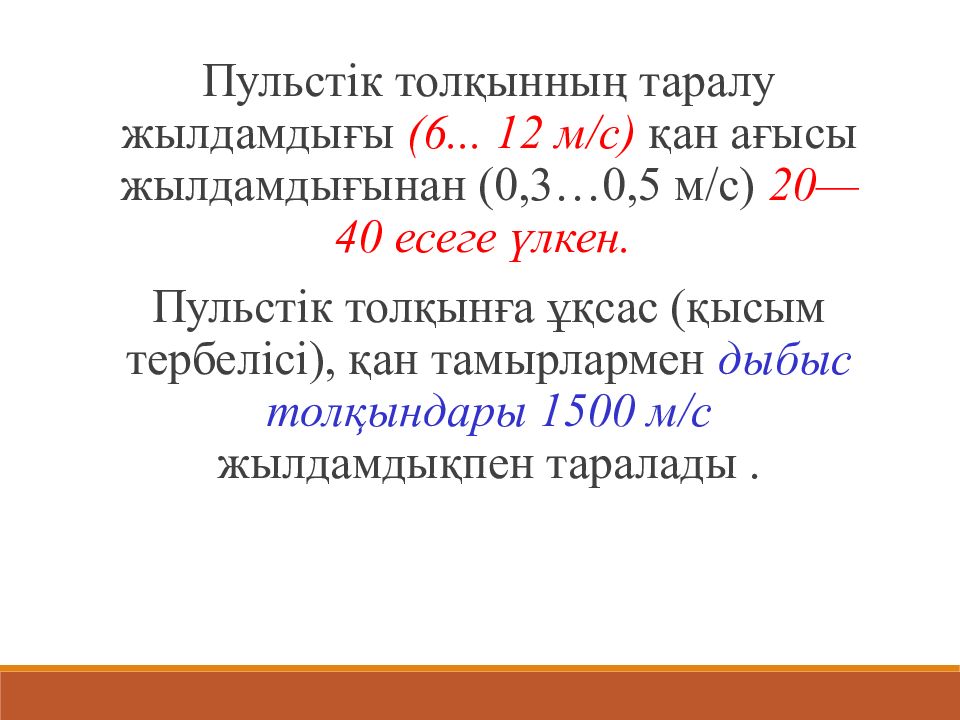 Пульстік толқынның таралу жылдамдығы (6... 12 м/с) қан ағысы жылдамдығынан (0,3…0,5 м/с) 20—40 есеге үлкен.

Пульстік толқынға ұқсас (қысым тербелісі), қан тамырлармен дыбыс толқындары 1500 м/с жылдамдықпен таралады .